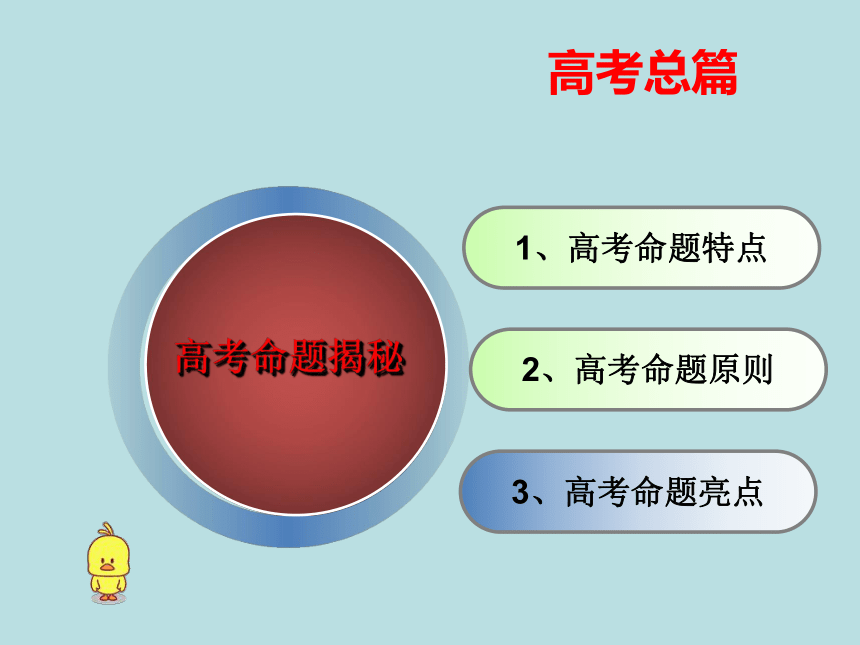 高考总篇

高考命题揭秘

1、高考命题特点

2、高考命题原则

3、高考命题亮点